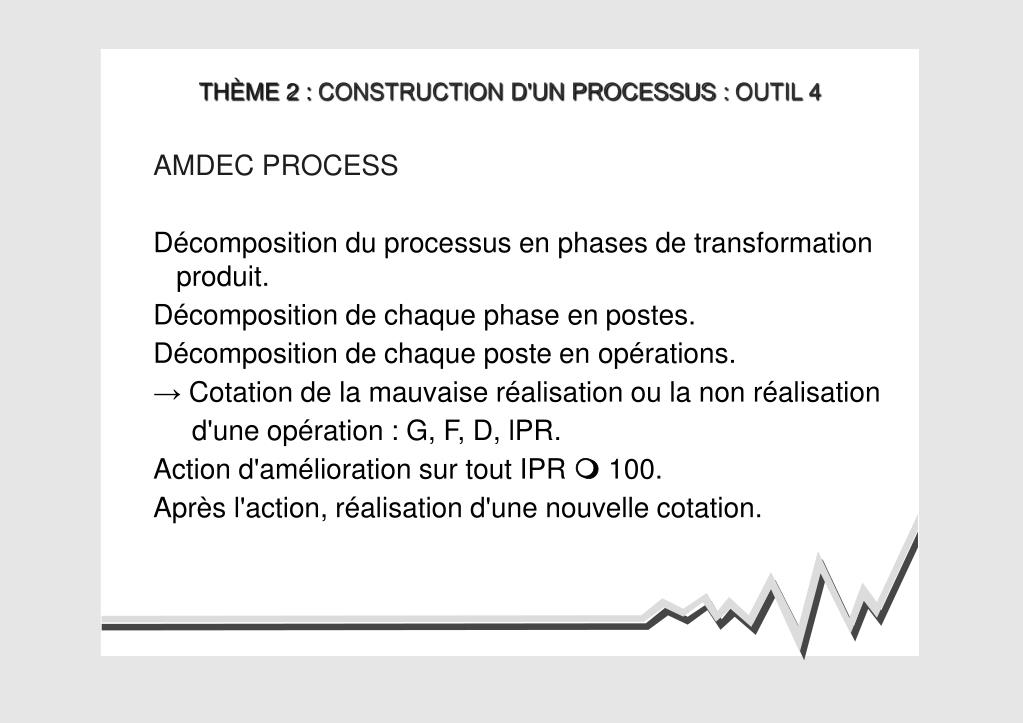 THÈME 2 : CONSTRUCTION D'UN PROCESSUS : OUTIL 4

AMDEC PROCESS

Décomposition du processus en phases de transformation produit.
Décomposition de chaque phase en postes.
Décomposition de chaque poste en opérations.
→ Cotation de la mauvaise réalisation ou la non réalisation d'une opération : G, F, D, IPR.
Action d'amélioration sur tout IPR ❍ 100.
Après l'action, réalisation d'une nouvelle cotation.